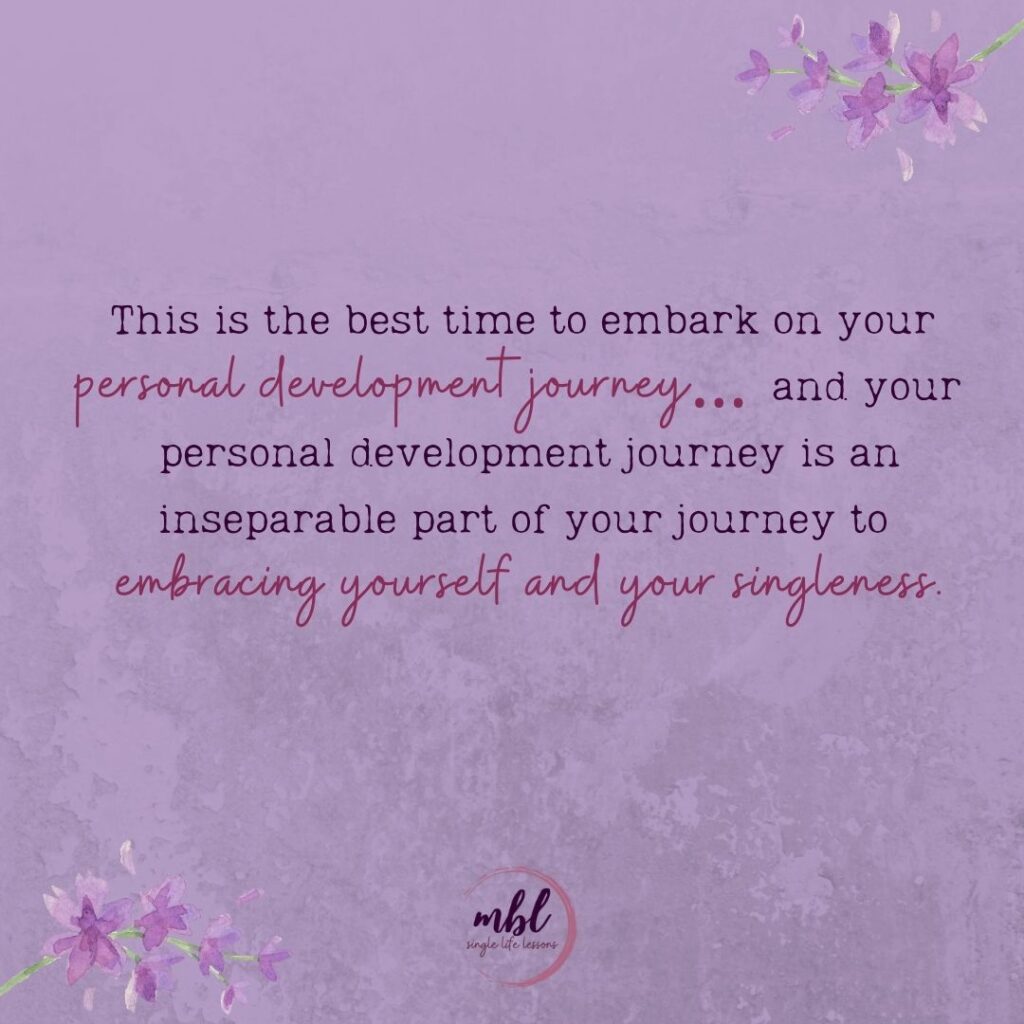 This is the best time to embark on your personal development journey... and your personal development journey is an inseparable part of your journey to embracing yourself and your singleness.

mbl
single life lessons